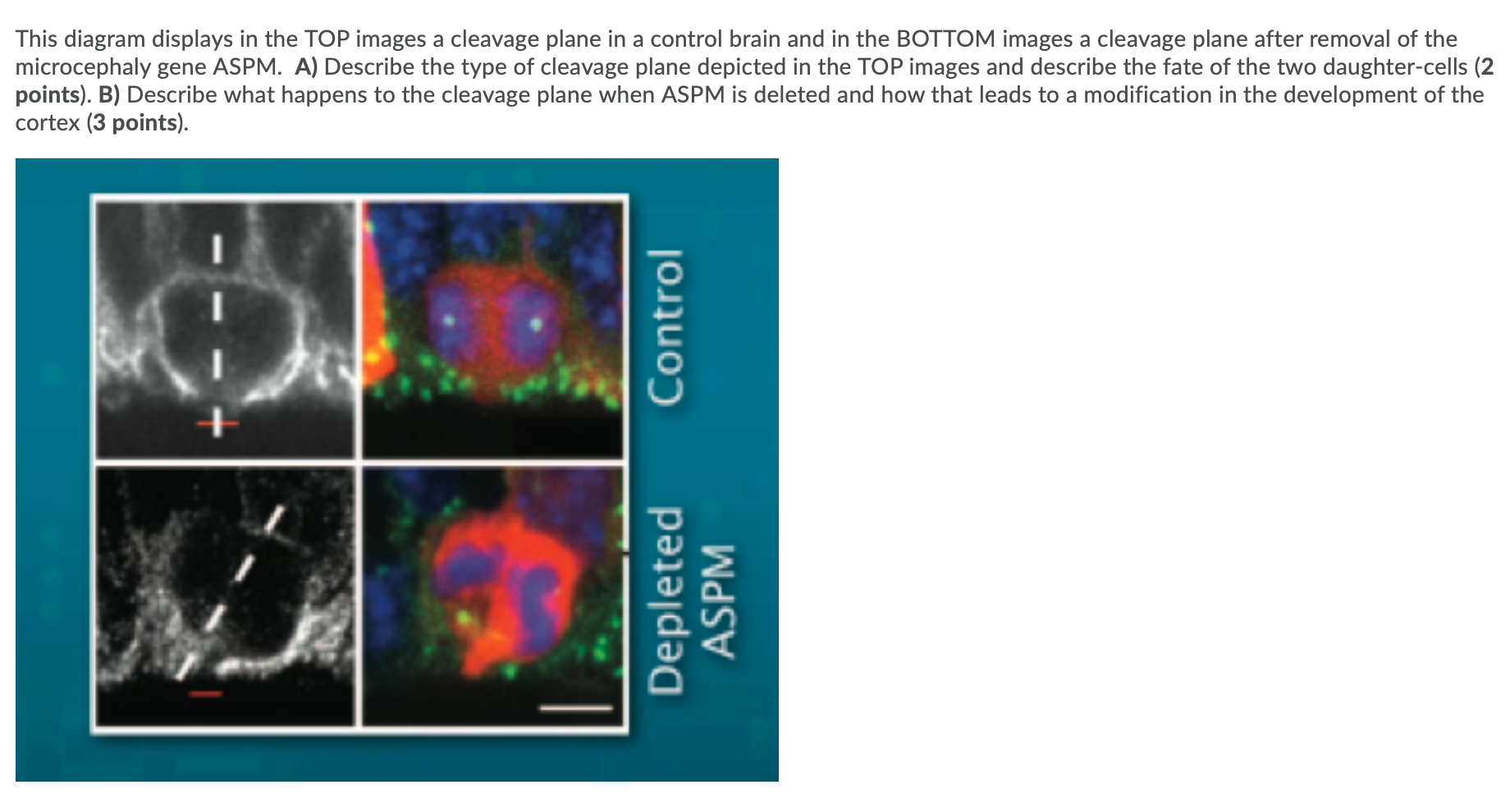 This diagram displays in the TOP images a cleavage plane in a control brain and in the BOTTOM images a cleavage plane after removal of the microcephaly gene ASPM. A) Describe the type of cleavage plane depicted in the TOP images and describe the fate of the two daughter-cells (2 points). B) Describe what happens to the cleavage plane when ASPM is deleted and how that leads to a modification in the development of the cortex (3 points).

Control

Depleted ASPM